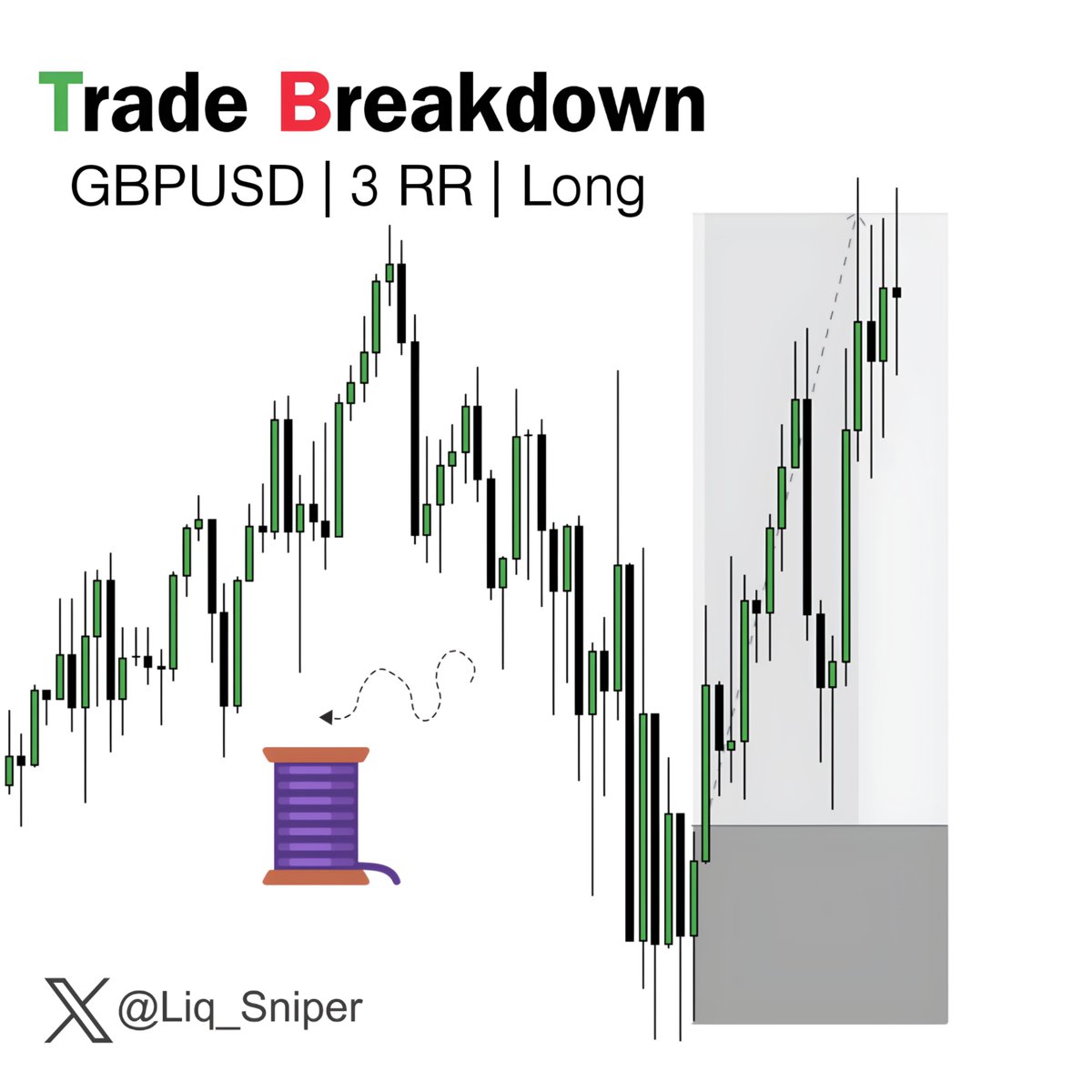 Trade Breakdown
GBPUSD | 3 RR | Long

@Liq_Sniper